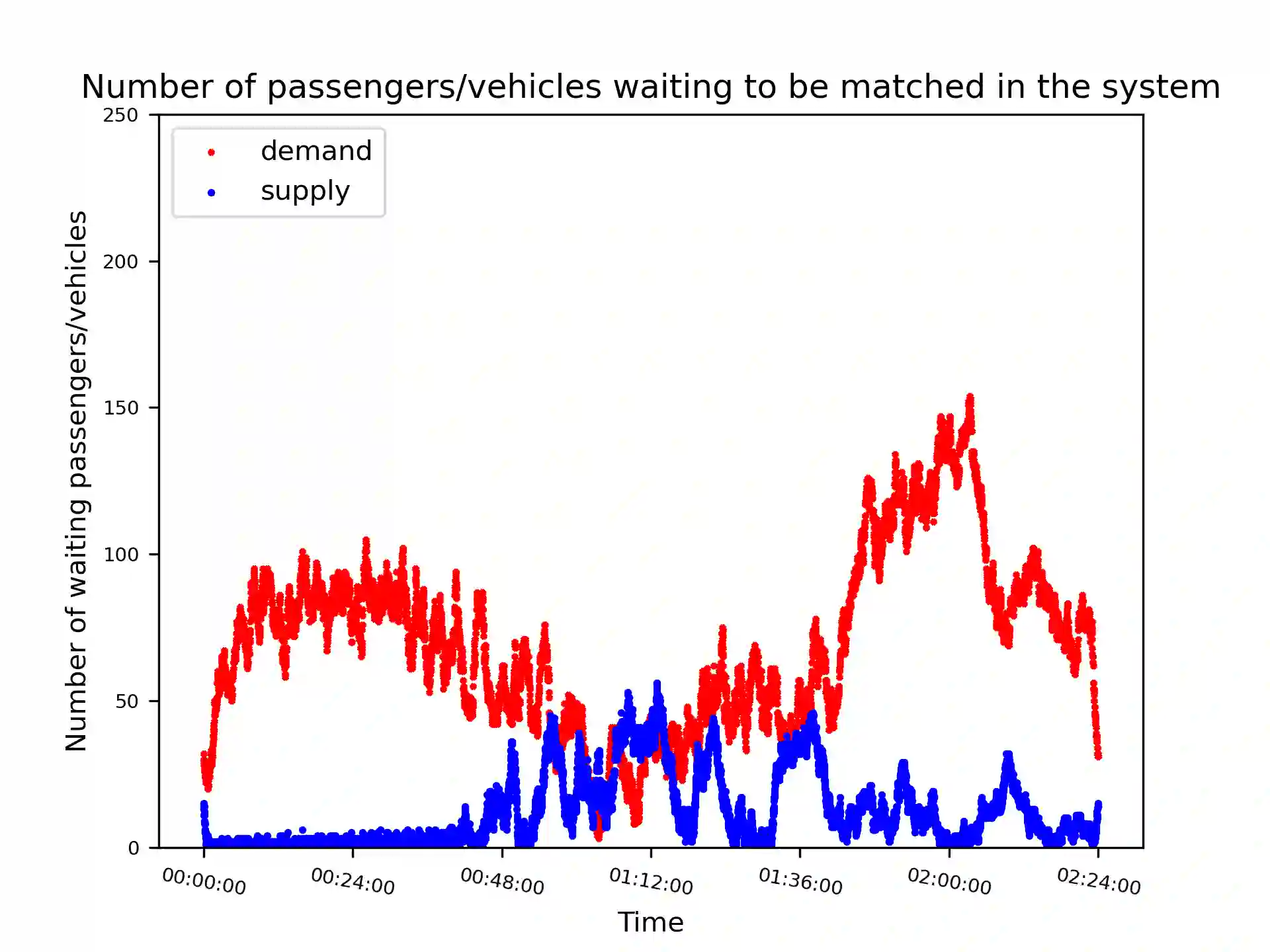 Number of passengers/vehicles waiting to be matched in the system

demand
supply

Number of waiting passengers/vehicles

250
200
150
100
50
0

00:00:00
00:24:00
00:48:00
01:12:00
01:36:00
02:00:00
02:24:00

Time